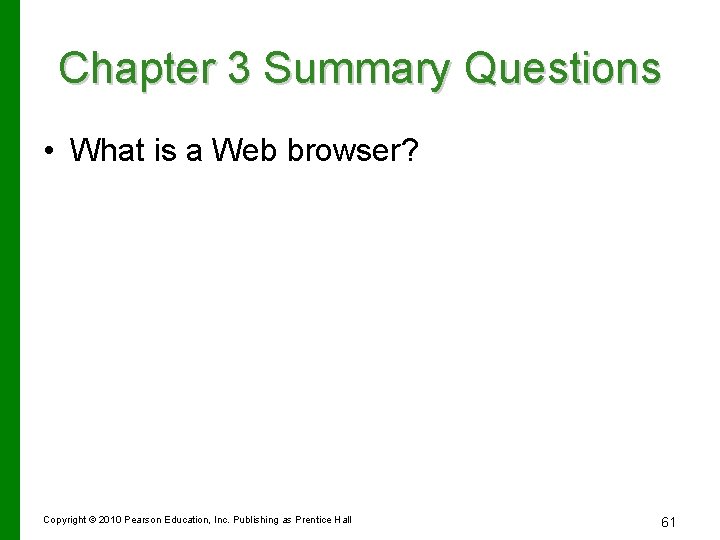 Chapter 3 Summary Questions

• What is a Web browser?

Copyright © 2010 Pearson Education, Inc. Publishing as Prentice Hall

61